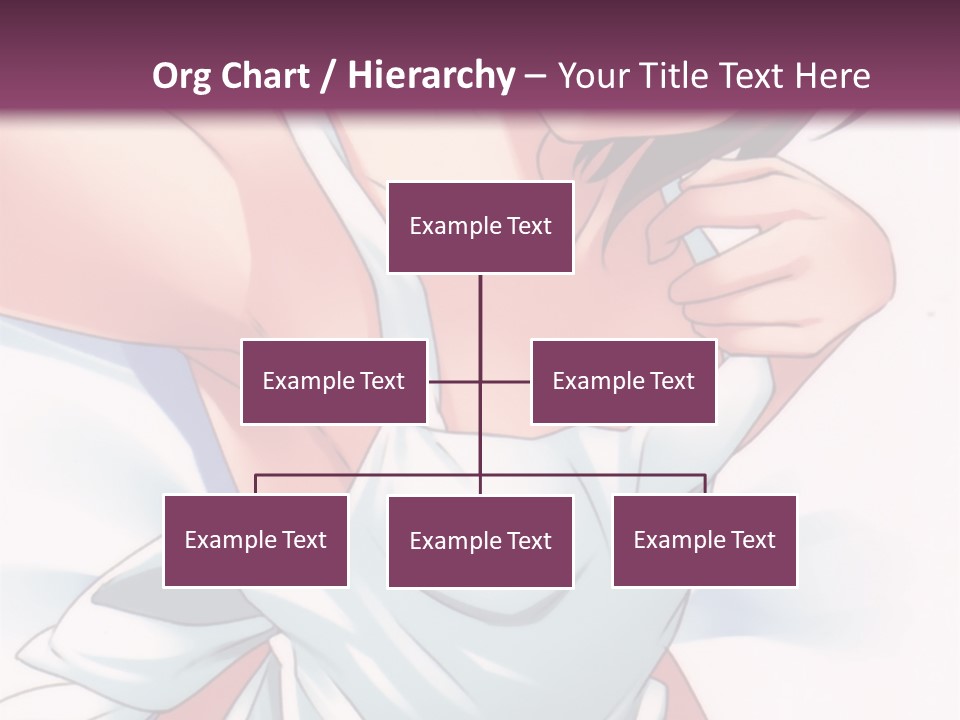 Org Chart / Hierarchy – Your Title Text Here

Example Text

Example Text

Example Text

Example Text

Example Text

Example Text